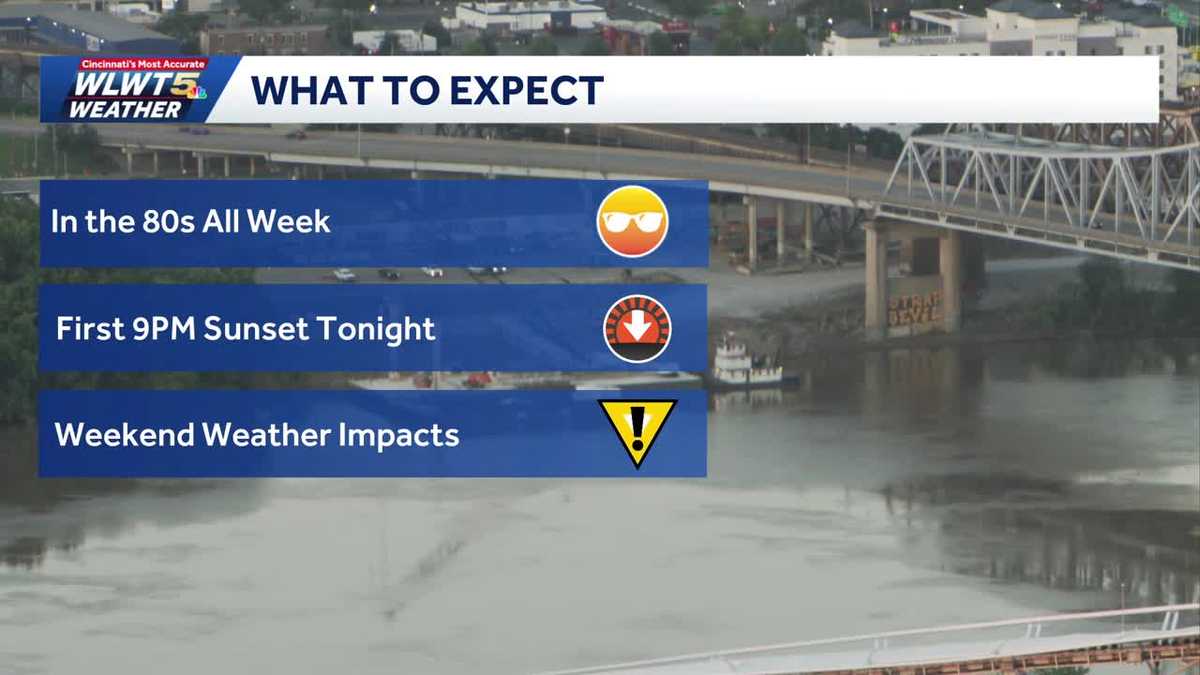 Cincinnati's Most Accurate
WLWT5
WEATHER

WHAT TO EXPECT

In the 80s All Week

First 9PM Sunset Tonight

Weekend Weather Impacts

STRAP
DEVIL